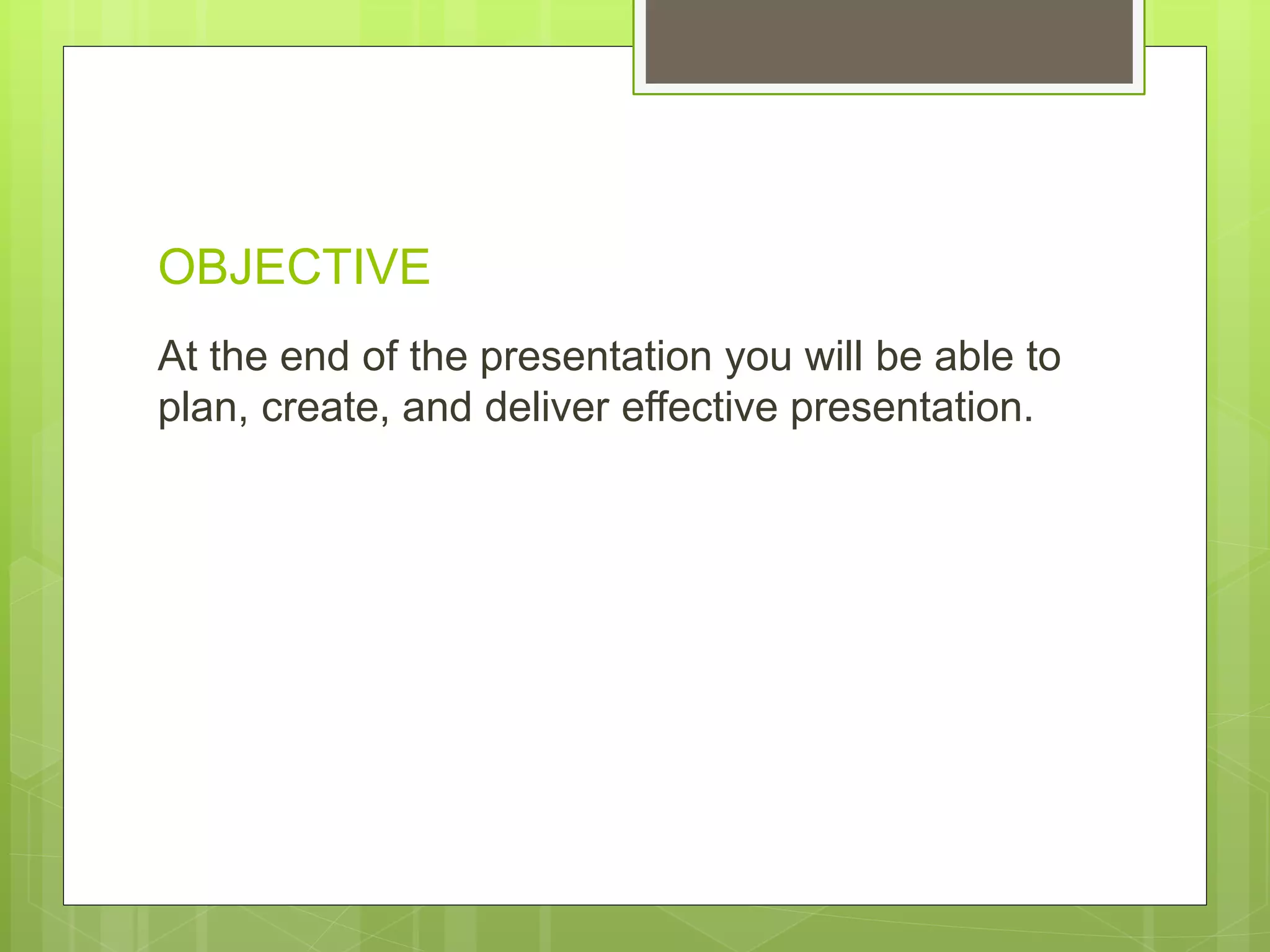 OBJECTIVE

At the end of the presentation you will be able to plan, create, and deliver effective presentation.